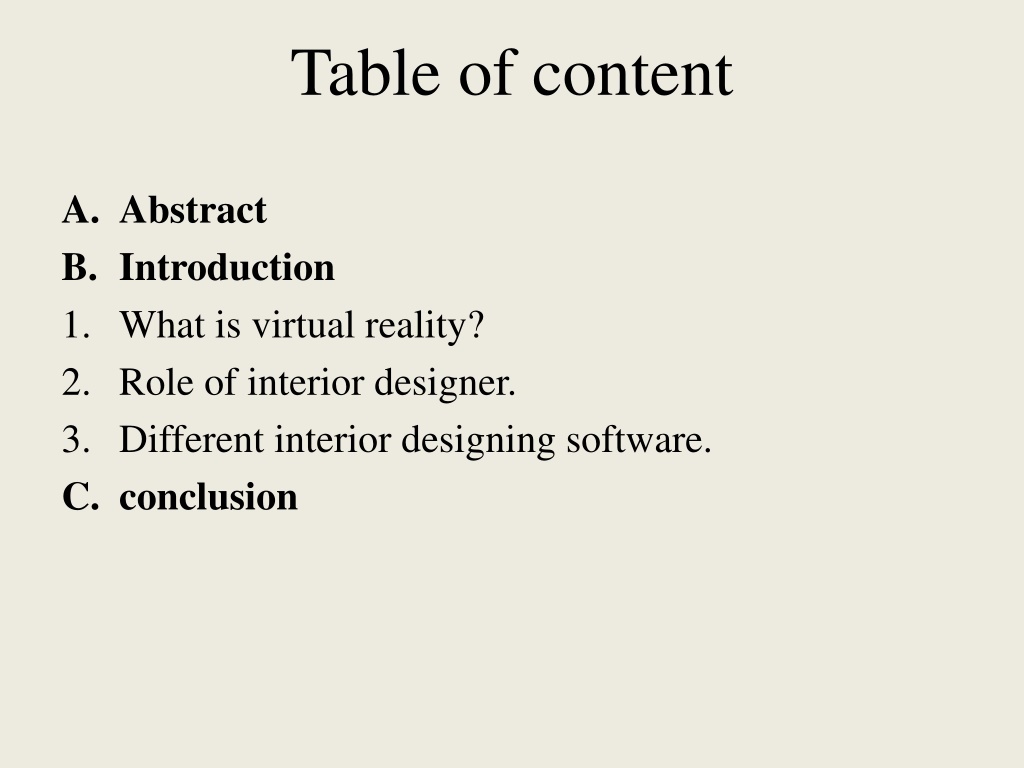 Table of content

A. Abstract
B. Introduction
1. What is virtual reality?
2. Role of interior designer.
3. Different interior designing software.
C. conclusion